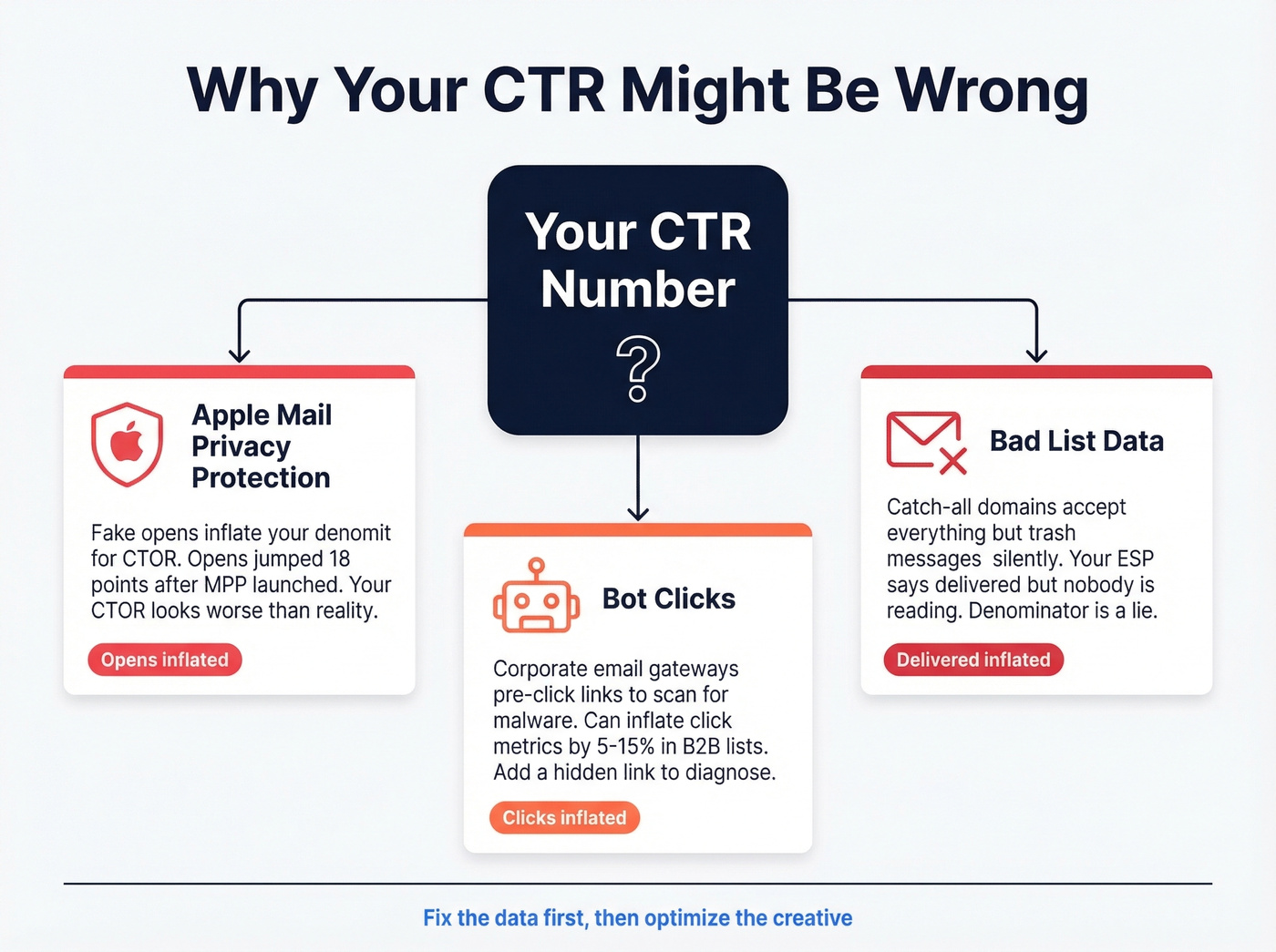 Why Your CTR Might Be Wrong

Your CTR Number

?

Apple Mail Privacy Protection

Fake opens inflate your denomit for CTOR. Opens jumped 18 points after MPP launched. Your CTOR looks worse than reality.

Opens inflated

Bot Clicks

Corporate email gateways pre-click links to scan for malware. Can inflate click metrics by 5-15% in B2B lists. Add a hidden link to diagnose.

Clicks inflated

Bad List Data

Catch-all domains accept everything but trash messages silently. Your ESP says delivered but nobody is reading. Denominator is a lie.

Delivered inflated

Fix the data first, then optimize the creative